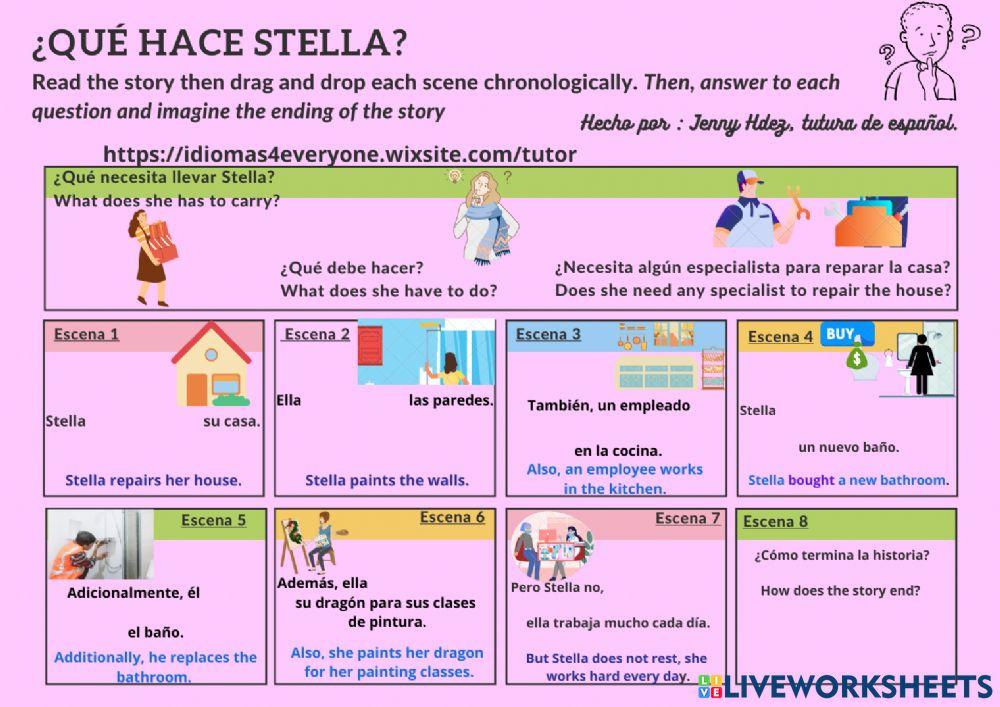 ¿QUÉ HACE STELLA?

Read the story then drag and drop each scene chronologically. Then, answer to each question and imagine the ending of the story

Hecho por : Jenny Hdez, tutura de español.

https://idiomas4everyone.wixsite.com/tutor

¿Qué necesita llevar Stella?
What does she has to carry?

¿Qué debe hacer?
What does she have to do?

¿Necesita algún especialista para reparar la casa?
Does she need any specialist to repair the house?

Escena 1

Stella su casa.

Stella repairs her house.

Escena 2

Ella las paredes.

Stella paints the walls.

Escena 3

También, un empleado en la cocina.

Also, an employee works in the kitchen.

Escena 4

BUY

Stella un nuevo baño.

Stella bought a new bathroom.

Escena 5

Adicionalmente, él el baño.

Additionally, he replaces the bathroom.

Escena 6

Además, ella su dragón para sus clases de pintura.

Also, she paints her dragon for her painting classes.

Escena 7

Pero Stella no, ella trabaja mucho cada día.

But Stella does not rest, she works hard every day.

Escena 8

¿Cómo termina la historia?

How does the story end?

LIVEWORKSHEETS